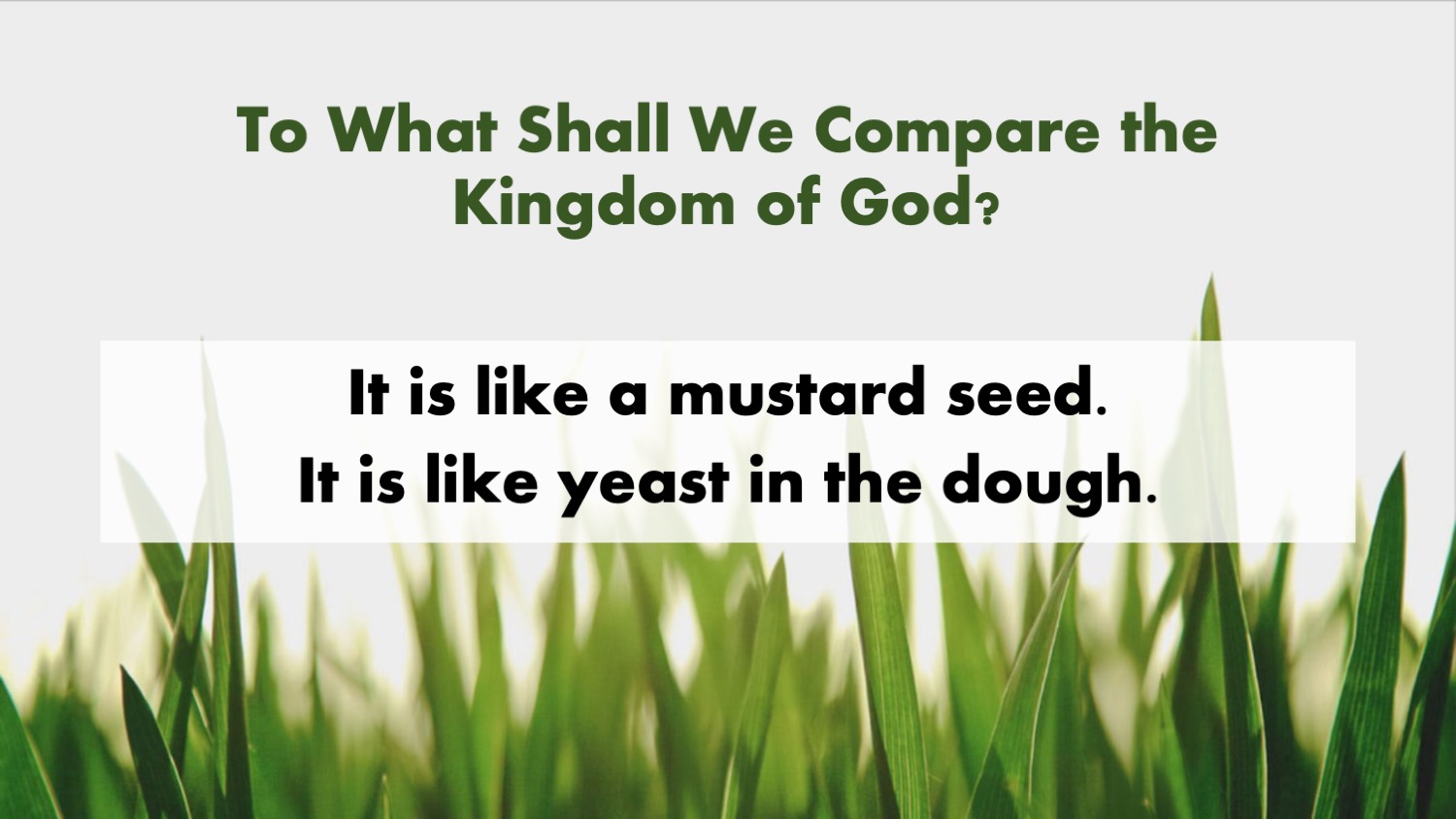 To What Shall We Compare the Kingdom of God?

It is like a mustard seed.
It is like yeast in the dough.